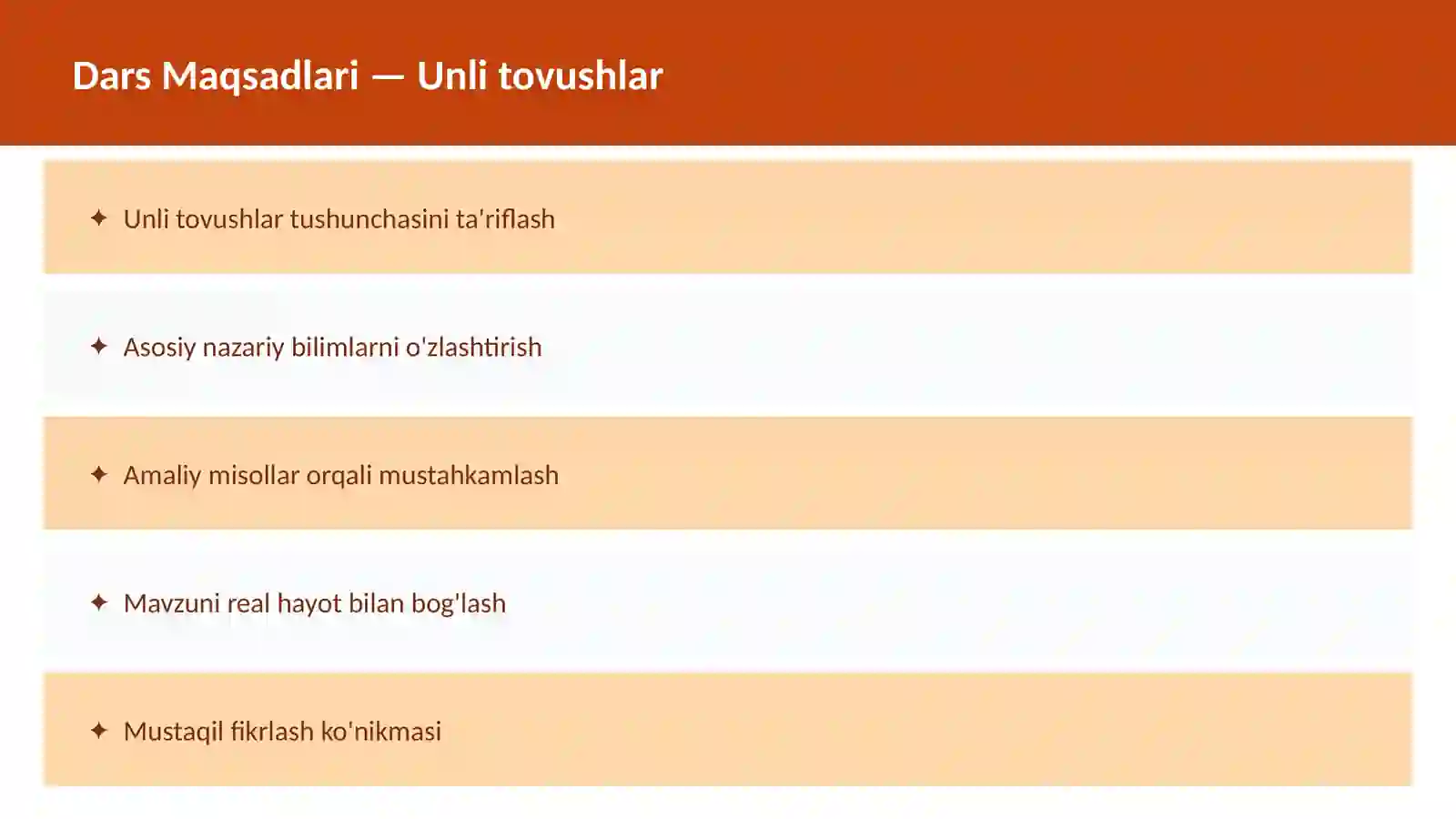 Dars Maqsadlari — Unli tovushlar

✦ Unli tovushlar tushunchasini ta'riflash

✦ Asosiy nazariy bilimlarni o'zlashtirish

✦ Amaliy misollar orqali mustahkamlash

✦ Mavzuni real hayot bilan bog'lash

✦ Mustaqil fikrlash ko'nikmasi